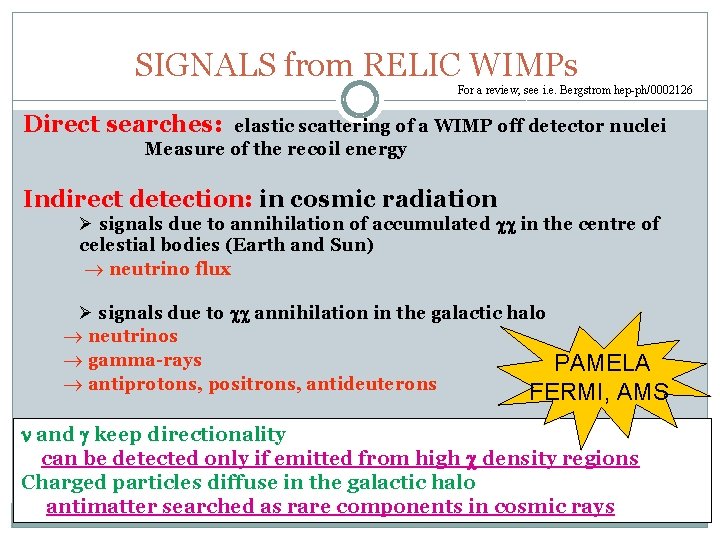 SIGNALS from RELIC WIMPs

For a review, see i.e. Bergstrom hep-ph/0002126

Direct searches: elastic scattering of a WIMP off detector nuclei
Measure of the recoil energy

Indirect detection: in cosmic radiation
➢ signals due to annihilation of accumulated $\chi\chi$ in the centre of celestial bodies (Earth and Sun)
$\rightarrow$ neutrino flux

➢ signals due to $\chi\chi$ annihilation in the galactic halo
$\rightarrow$ neutrinos
$\rightarrow$ gamma-rays
$\rightarrow$ antiprotons, positrons, antideuterons

PAMELA
FERMI, AMS

$\nu$ and $\gamma$ keep directionality
can be detected only if emitted from high $\chi$ density regions
Charged particles diffuse in the galactic halo
antimatter searched as rare components in cosmic rays